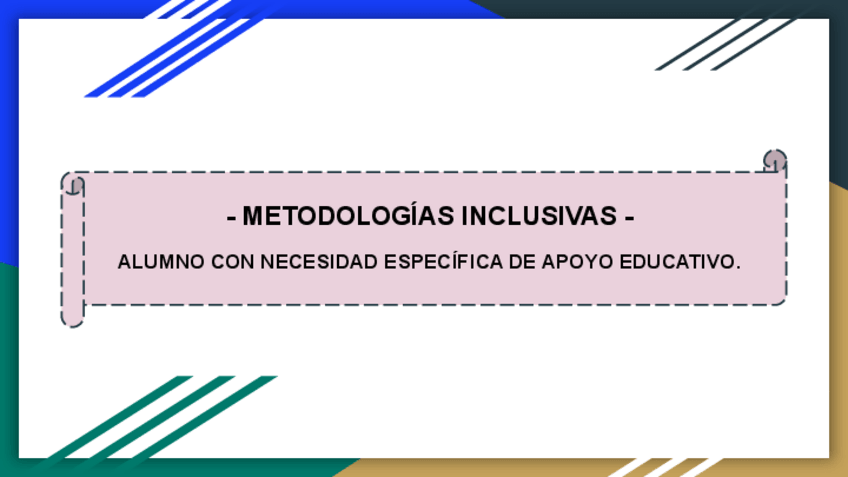 - METODOLOGÍAS INCLUSIVAS -

ALUMNO CON NECESIDAD ESPECÍFICA DE APOYO EDUCATIVO.